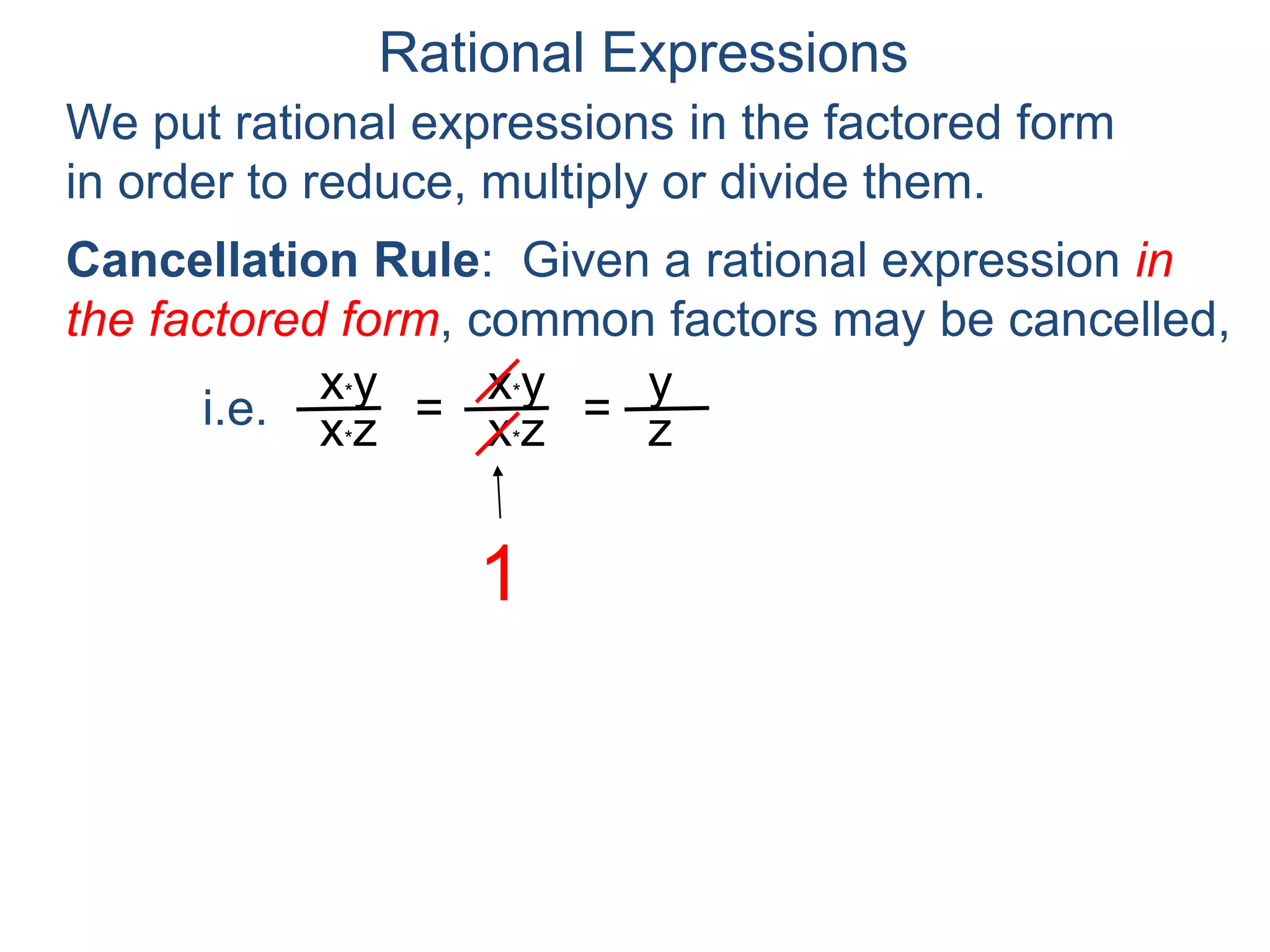 Rational Expressions

We put rational expressions in the factored form in order to reduce, multiply or divide them.

Cancellation Rule: Given a rational expression in the factored form, common factors may be cancelled,

i.e. $\frac{x*y}{x*z} = \frac{\cancel{x}*y}{\cancel{x}*z} = \frac{y}{z}$

1